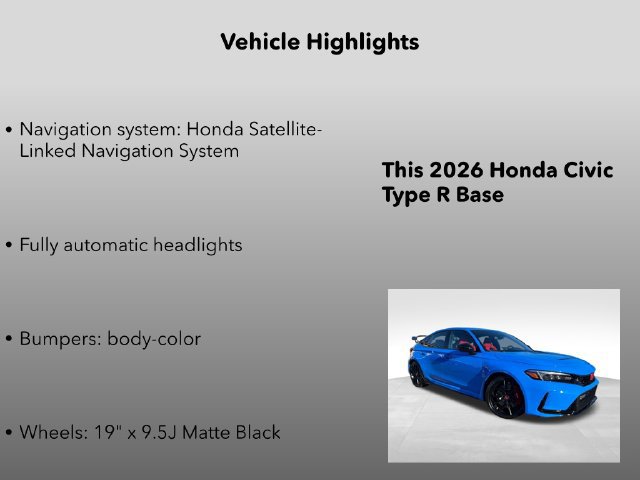 Vehicle Highlights

• Navigation system: Honda Satellite-Linked Navigation System

• Fully automatic headlights

• Bumpers: body-color

• Wheels: 19" x 9.5J Matte Black

This 2026 Honda Civic Type R Base